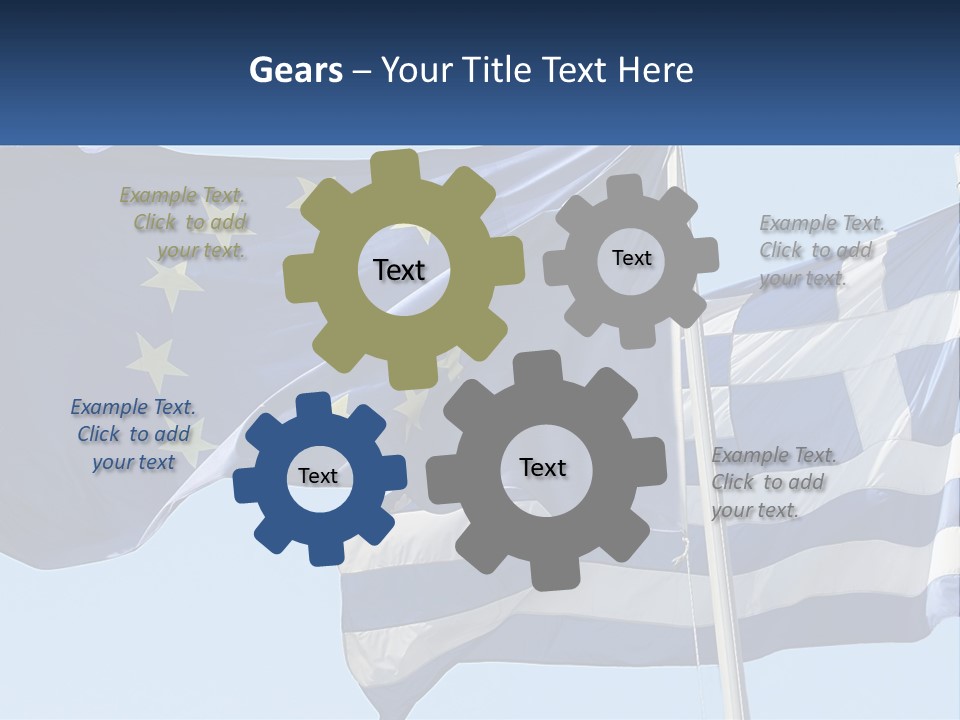 Gears – Your Title Text Here

Example Text. Click to add your text.

Text

Text

Example Text. Click to add your text.

Example Text. Click to add your text

Text

Text

Example Text. Click to add your text.